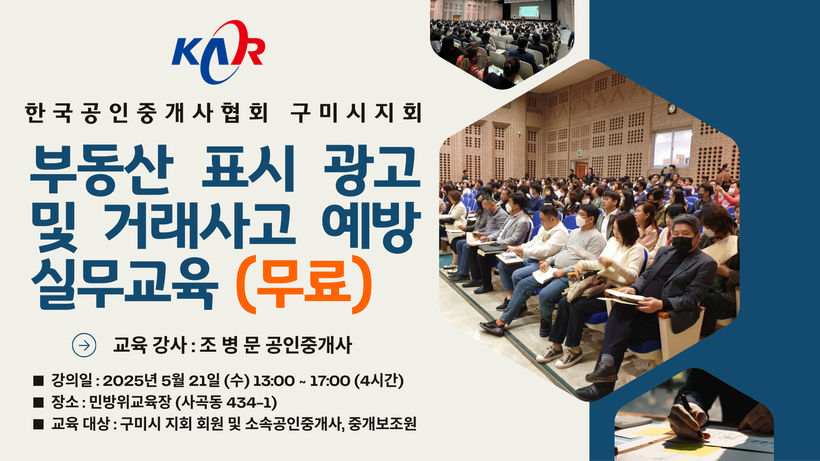 KAR

한국공인중개사협회 구미시지회

부동산 표시 광고 및 거래사고 예방 실무교육 (무료)

교육 강사 : 조 병 문 공인중개사

■ 강의일 : 2025년 5월 21일 (수) 13:00 ~ 17:00 (4시간)
■ 장소 : 민방위교육장 (사곡동 434-1)
■ 교육 대상 : 구미시 지회 회원 및 소속공인중개사, 중개보조원